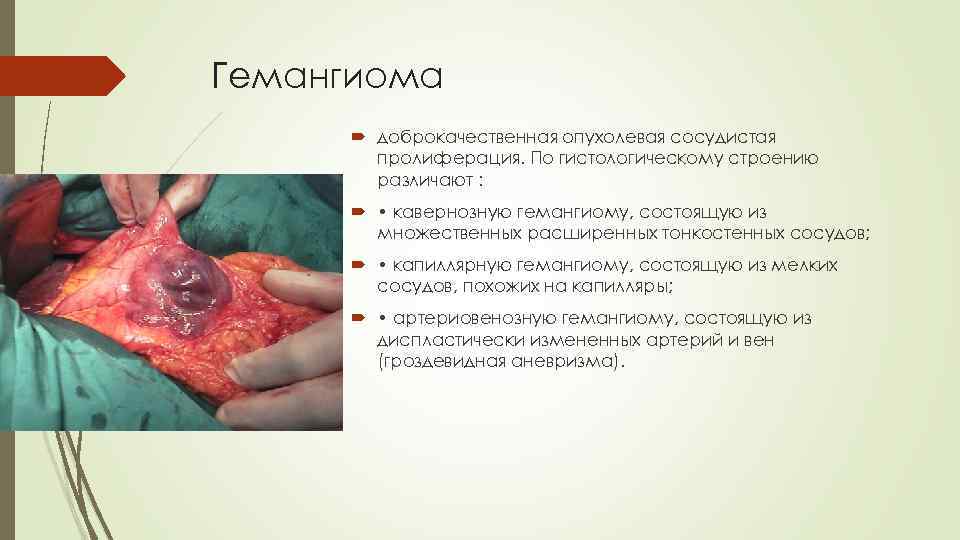 Гемангиома

доброкачественная опухолевая сосудистая пролиферация. По гистологическому строению различают :

• кавернозную гемангиому, состоящую из множественных расширенных тонкостенных сосудов;

• капиллярную гемангиому, состоящую из мелких сосудов, похожих на капилляры;

• артериовенозную гемангиому, состоящую из диспластически измененных артерий и вен (гроздевидная аневризма).